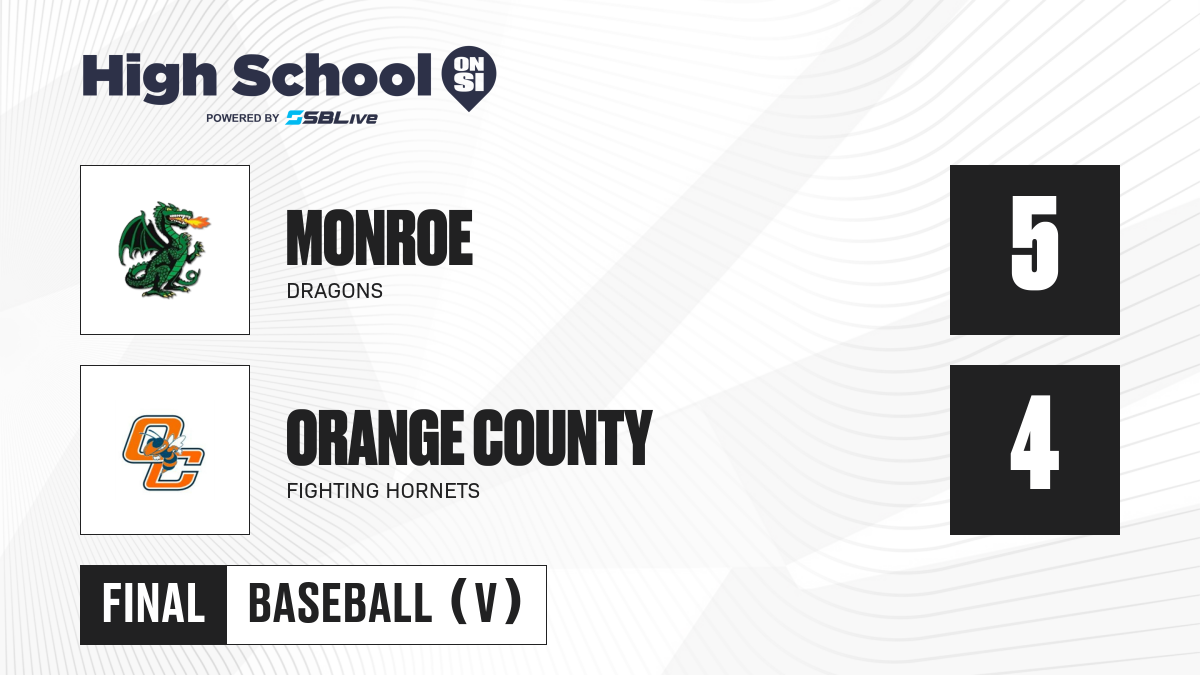 High School ON SI
POWERED BY SBLive

MONROE
DRAGONS

5

OC

ORANGE COUNTY
FIGHTING HORNETS

4

FINAL BASEBALL (V)